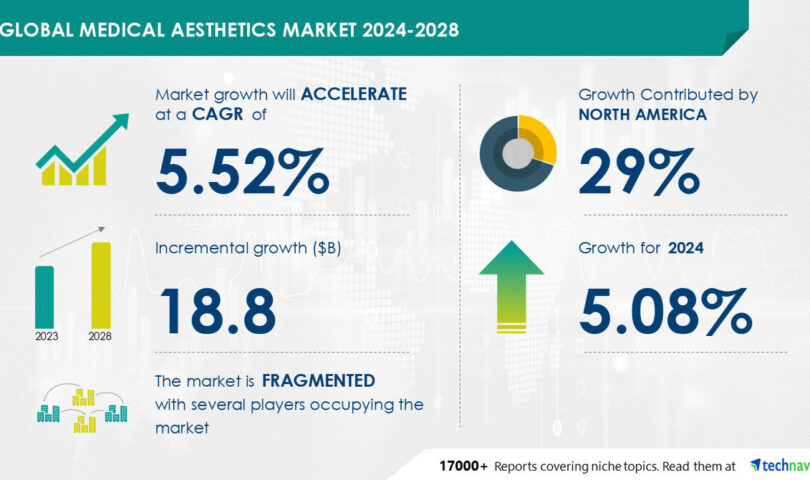 GLOBAL MEDICAL AESTHETICS MARKET 2024-2028

Market growth will ACCELERATE at a CAGR of

5.52%

Incremental growth ($B)

18.8

2023

2028

The market is FRAGMENTED with several players occupying the market

Growth Contributed by NORTH AMERICA

29%

Growth for 2024

5.08%

17000+ Reports covering niche topics. Read them at technav